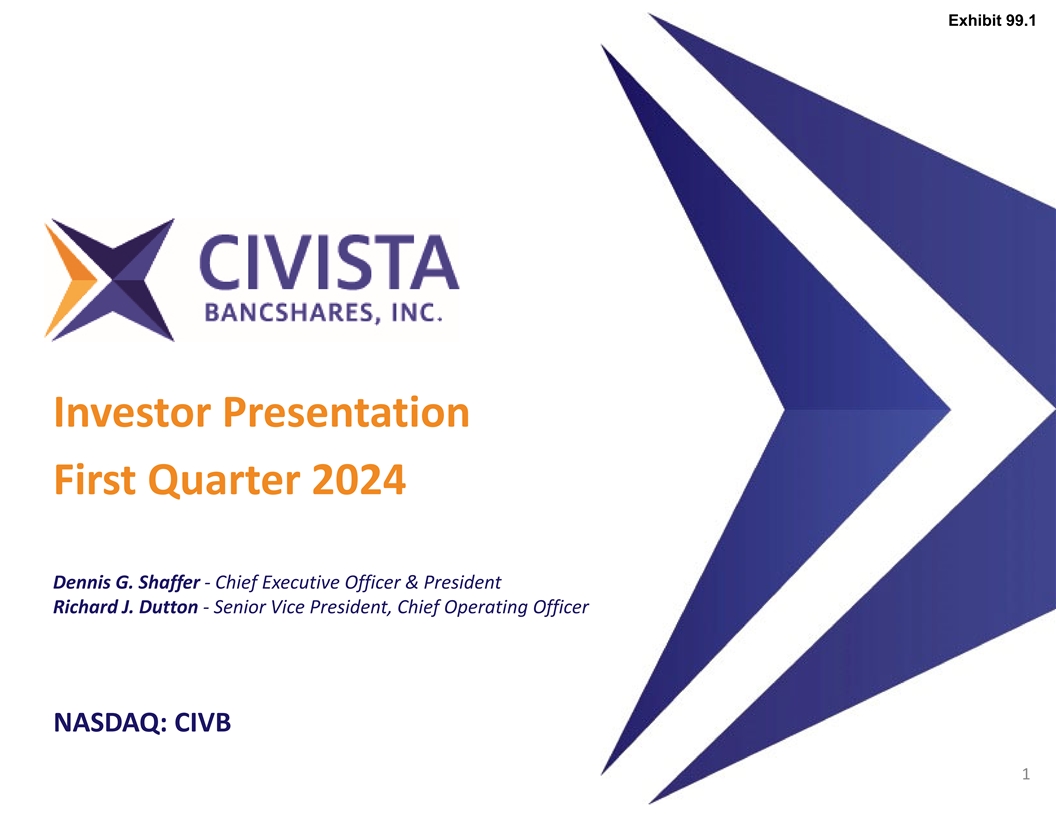 Exhibit 99.1

CIVISTA
BANCSHARES, INC.

Investor Presentation
First Quarter 2024

Dennis G. Shaffer - Chief Executive Officer & President
Richard J. Dutton - Senior Vice President, Chief Operating Officer

NASDAQ: CIVB

1